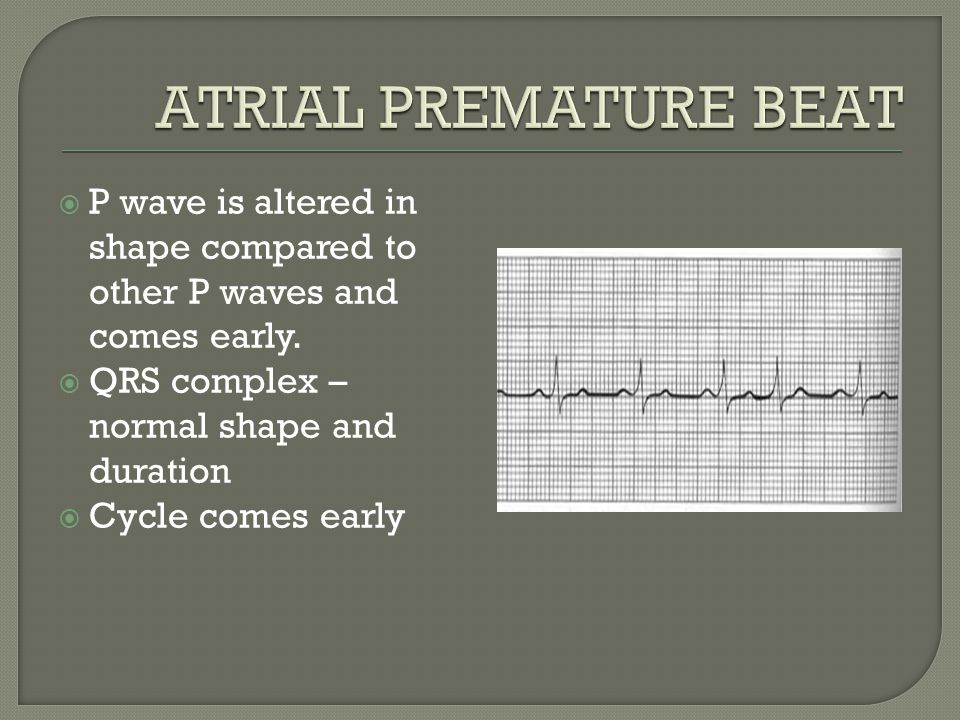 ATRIAL PREMATURE BEAT

P wave is altered in shape compared to other P waves and comes early.

QRS complex – normal shape and duration

Cycle comes early